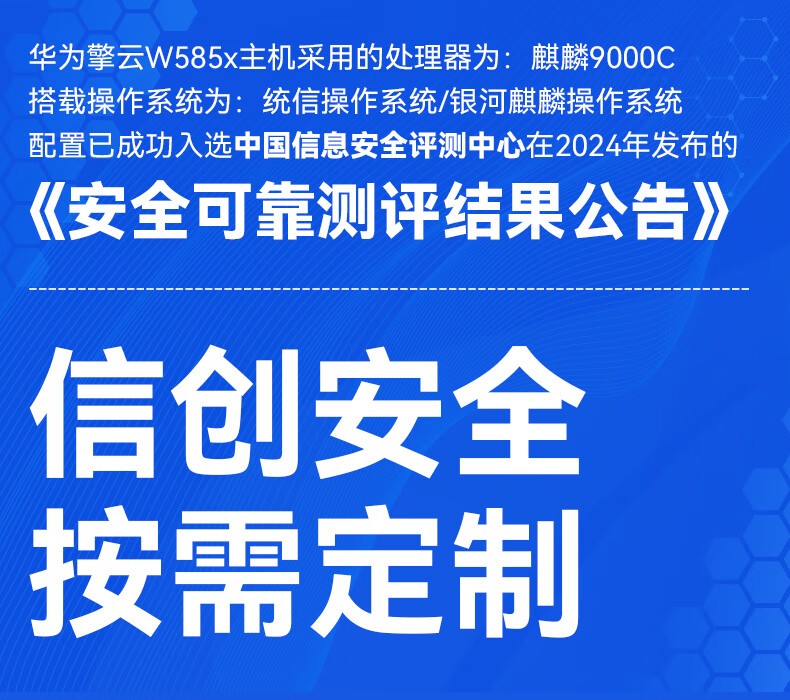 华为擎云W585x主机采用的处理器为：麒麟9000C
搭载操作系统为：统信操作系统/银河麒麟操作系统
配置已成功入选中国信息安全评测中心在2024年发布的
《安全可靠测评结果公告》

信创安全
按需定制